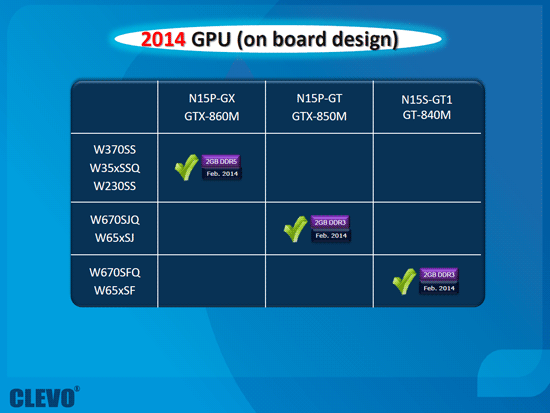 2014 GPU (on board design)

|  | N15P-GX GTX-860M | N15P-GT GTX-850M | N15S-GT1 GT-840M |
|---|---|---|---|
| W370SS W35xSSQ W230SS | 2GB DDR5 Feb. 2014 |  |  |
| W670SJQ W65xSJ |  | 2GB DDR3 Feb. 2014 |  |
| W670SFQ W65xSF |  |  | 2GB DDR3 Feb. 2014 |

CLEVO®